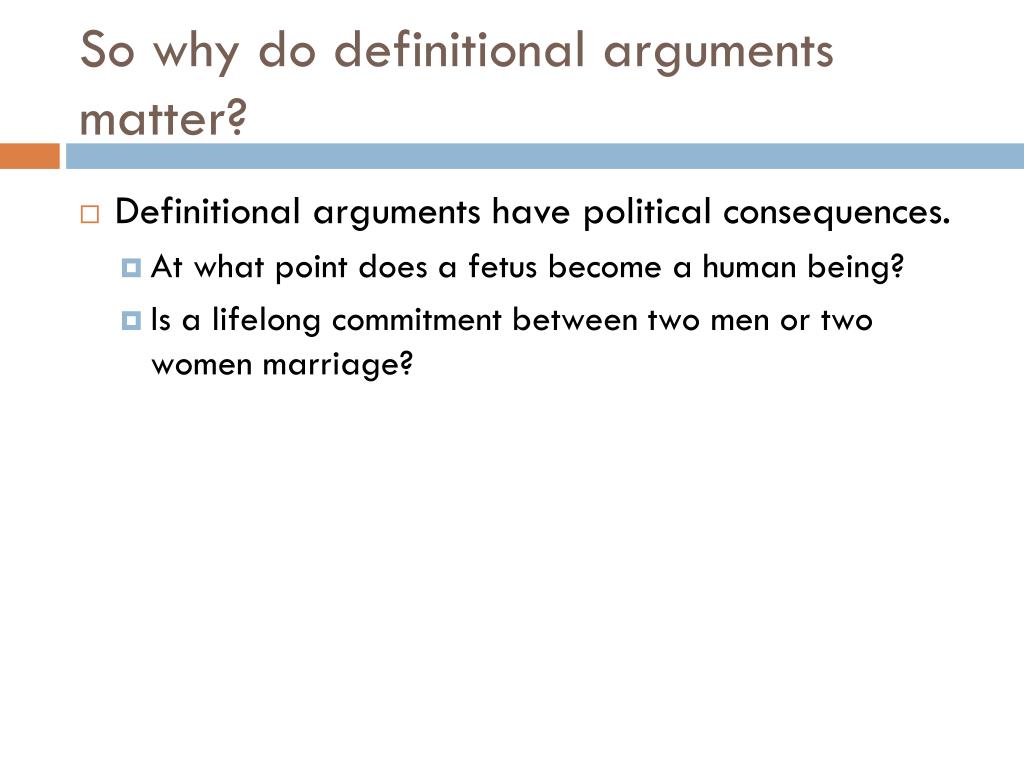 So why do definitional arguments matter?

Definitional arguments have political consequences.

At what point does a fetus become a human being?

Is a lifelong commitment between two men or two women marriage?